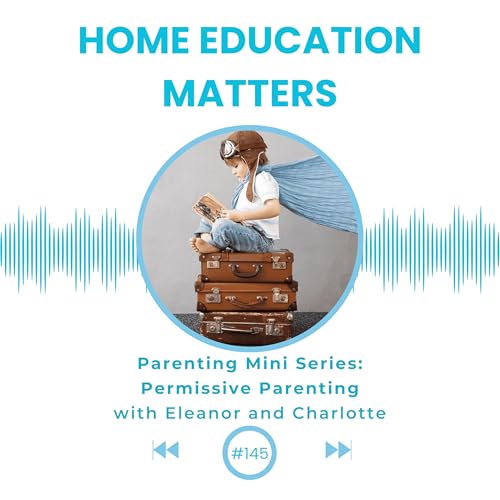 HOME EDUCATION MATTERS

Parenting Mini Series: Permissive Parenting with Eleanor and Charlotte

#145